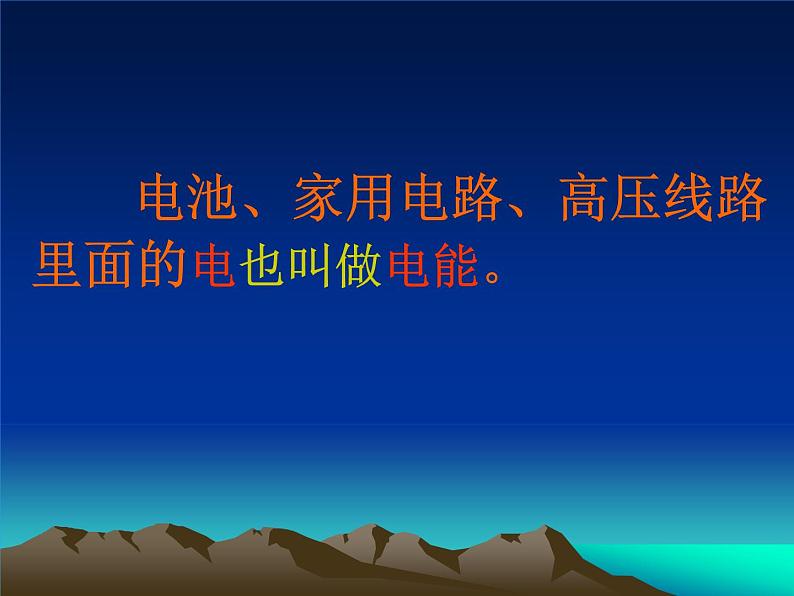 电池、家用电路、高压线路里面的电也叫做电能。